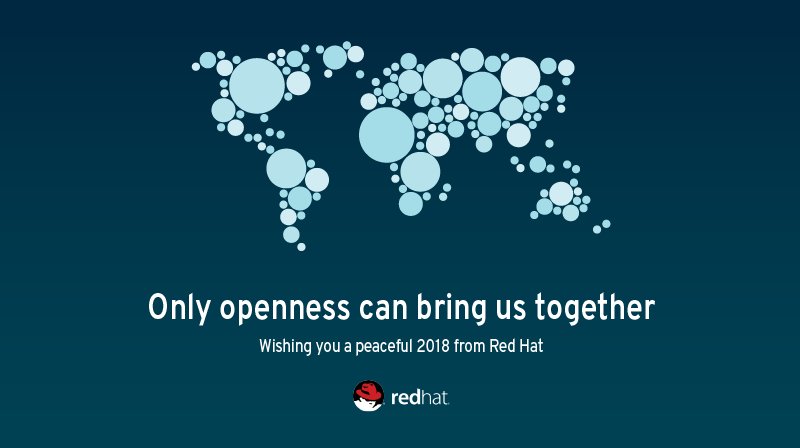 Only openness can bring us together

Wishing you a peaceful 2018 from Red Hat

redhat.